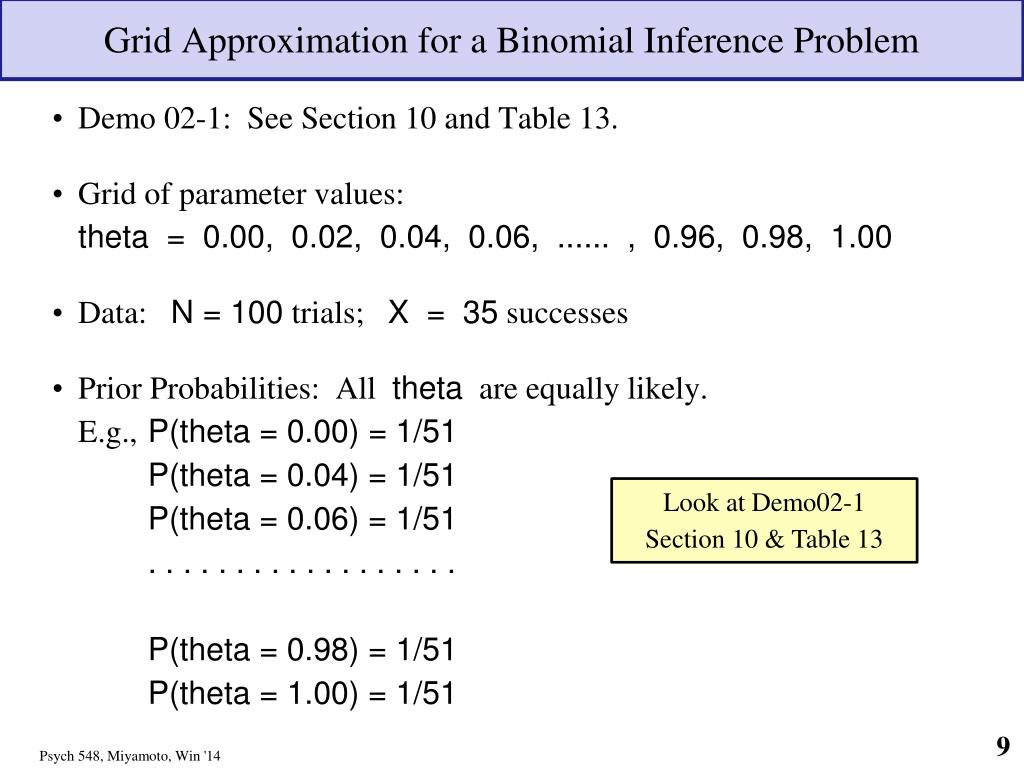 Grid Approximation for a Binomial Inference Problem

• Demo 02-1: See Section 10 and Table 13.

• Grid of parameter values:
theta = 0.00, 0.02, 0.04, 0.06, ...... , 0.96, 0.98, 1.00

• Data: N = 100 trials; X = 35 successes

• Prior Probabilities: All theta are equally likely.
E.g., P(theta = 0.00) = 1/51
P(theta = 0.04) = 1/51
P(theta = 0.06) = 1/51
. . . . . . . . . . . . . . . . . .

P(theta = 0.98) = 1/51
P(theta = 1.00) = 1/51

Look at Demo02-1
Section 10 & Table 13

Psych 548, Miyamoto, Win '14

9